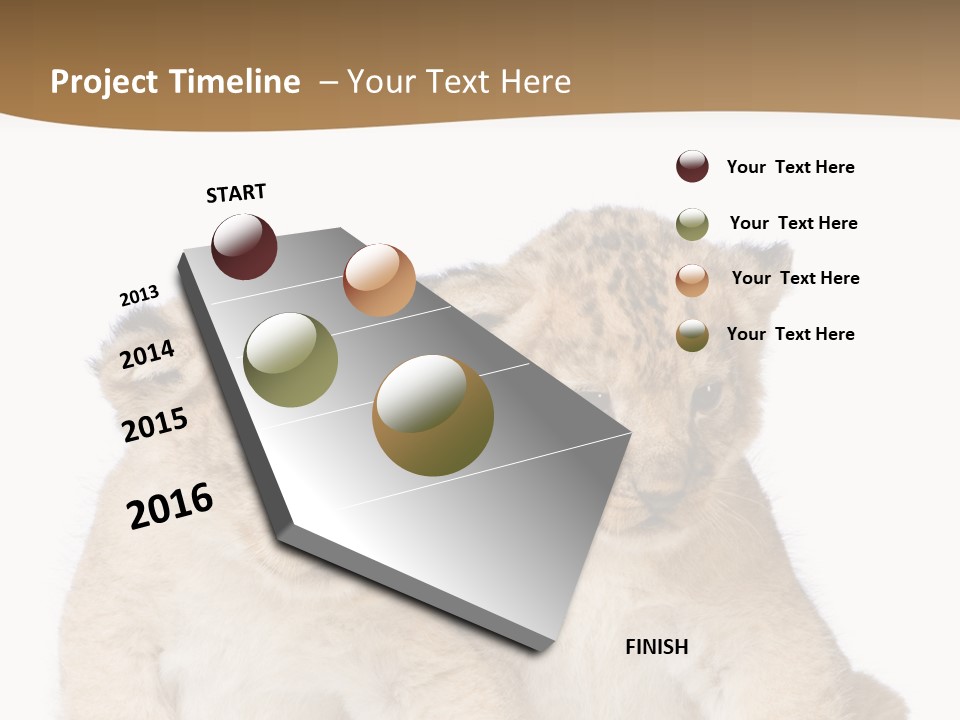 Project Timeline – Your Text Here

START

2013

2014

2015

2016

FINISH

Your Text Here

Your Text Here

Your Text Here

Your Text Here